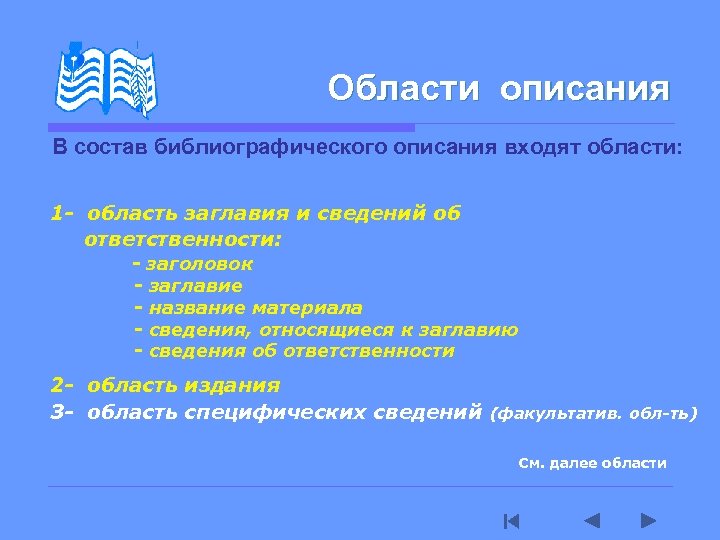 Области описания

В состав библиографического описания входят области:

1- область заглавия и сведений об ответственности:
- заголовок
- заглавие
- название материала
- сведения, относящиеся к заглавию
- сведения об ответственности

2- область издания

3- область специфических сведений (факультатив. обл-ть)

См. далее области